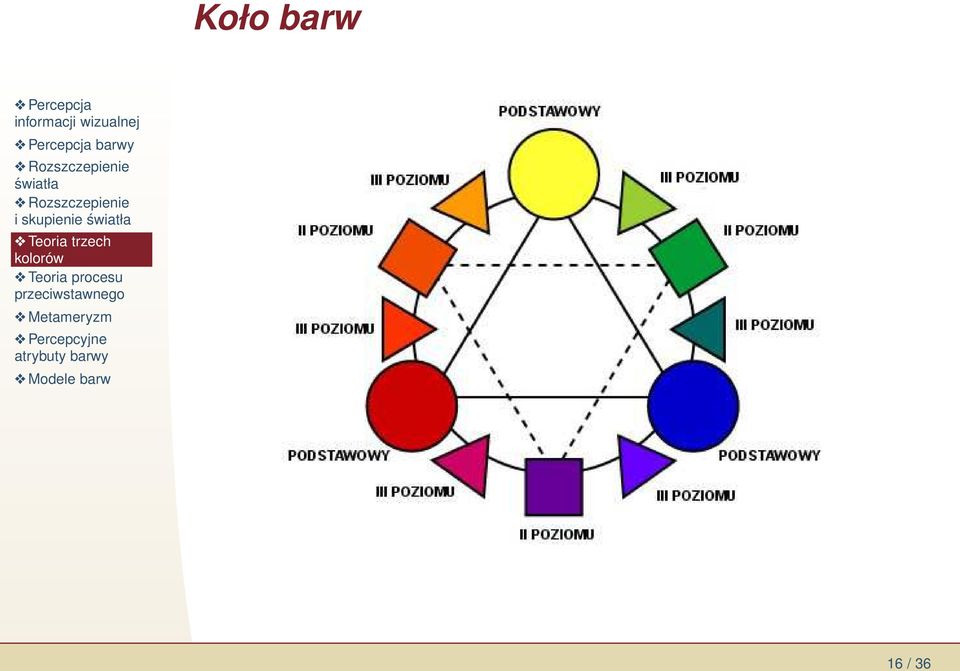 Koło barw

❖ Percepcja informacji wizualnej
❖ Percepcja barwy
❖ Rozszczepienie światła
❖ Rozszczepienie i skupienie światła
❖ Teoria trzech kolorów
❖ Teoria procesu przeciwstawnego
❖ Metameryzm
❖ Percepcyjne atrybuty barwy
❖ Modele barw

PODSTAWOWY
III POZIOMU
III POZIOMU
II POZIOMU
II POZIOMU
III POZIOMU
III POZIOMU
PODSTAWOWY
PODSTAWOWY
III POZIOMU
III POZIOMU
II POZIOMU

16 / 36